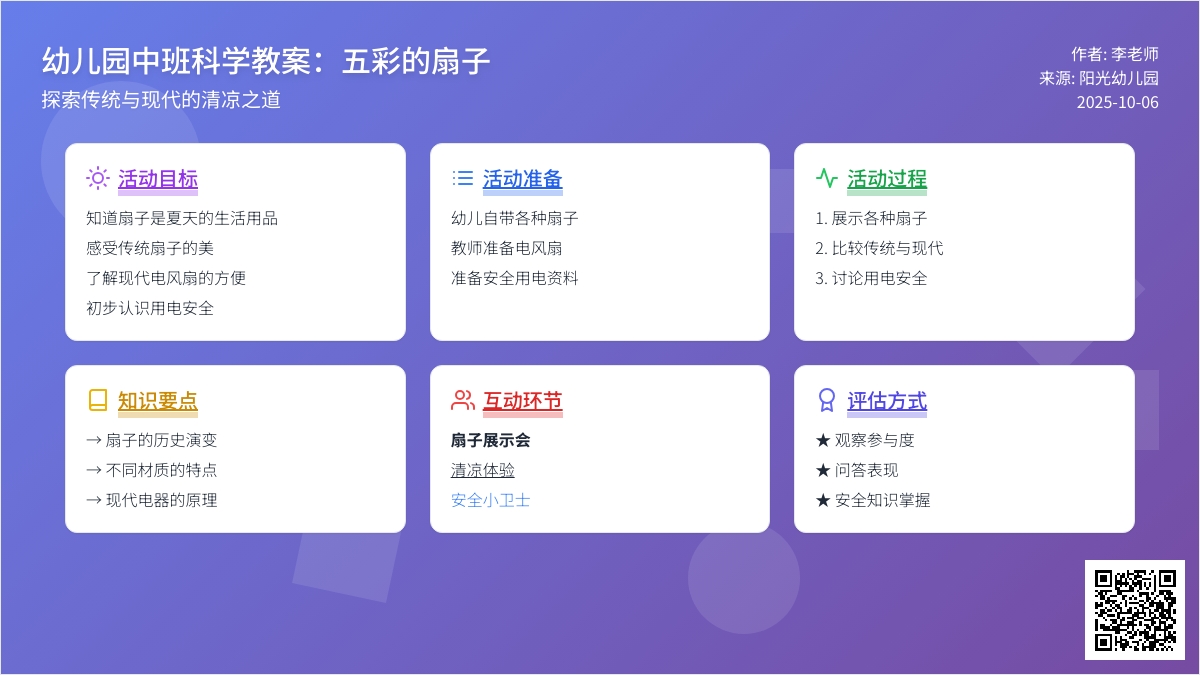 幼儿园中班科学教案：五彩的扇子
探索传统与现代的清凉之道

作者: 李老师
来源: 阳光幼儿园
2025-10-06

活动目标
知道扇子是夏天的生活用品
感受传统扇子的美
了解现代电风扇的方便
初步认识用电安全

活动准备
幼儿自带各种扇子
教师准备电风扇
准备安全用电资料

活动过程
1. 展示各种扇子
2. 比较传统与现代
3. 讨论用电安全

知识要点
→ 扇子的历史演变
→ 不同材质的特点
→ 现代电器的原理

互动环节
扇子展示会
清凉体验
安全小卫士

评估方式
★ 观察参与度
★ 问答表现
★ 安全知识掌握